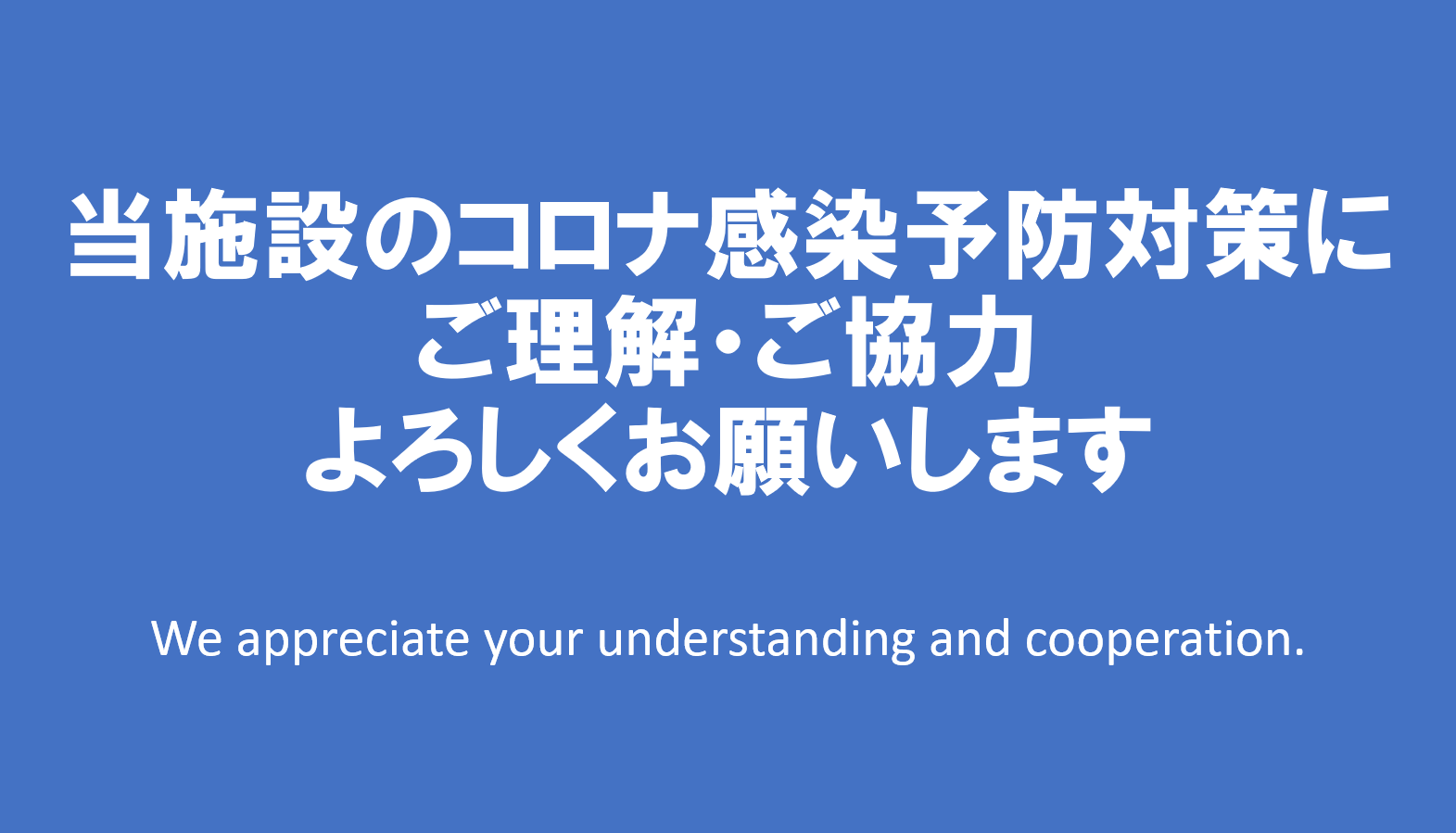 当施設のコロナ感染予防対策に
ご理解・ご協力
よろしくお願いします

We appreciate your understanding and cooperation.